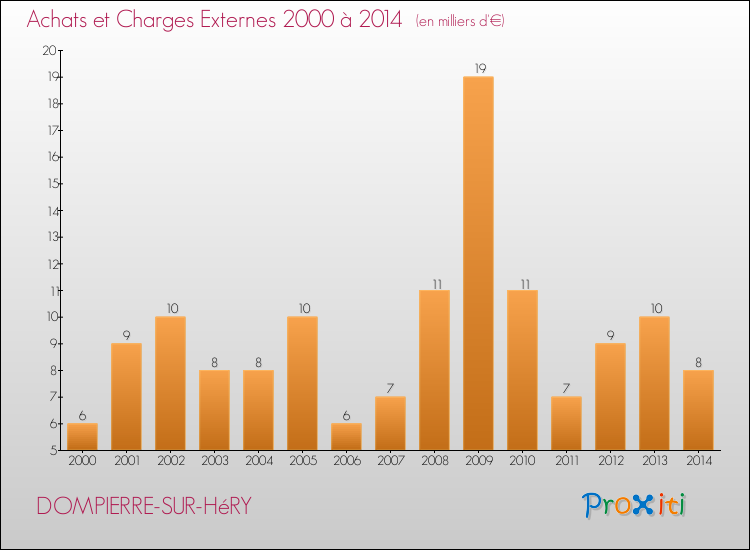 Achats et Charges Externes 2000 à 2014 (en milliers d'€)

20
19
18
17
16
15
14
13
12
11
10
9
8
7
6
5

6 9 10 8 8 10 6 7 11 19 11 7 9 10 8

2000 2001 2002 2003 2004 2005 2006 2007 2008 2009 2010 2011 2012 2013 2014

DOMPIERRE-SUR-HéRY

Proxiti